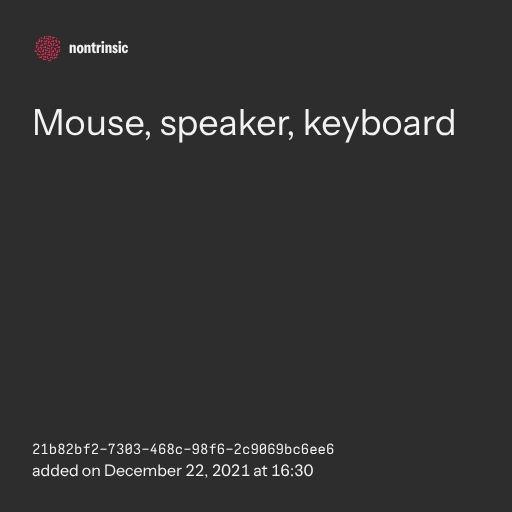 nontrinsic

Mouse, speaker, keyboard

21b82bf2-7303-468c-98f6-2c9069bc6ee6
added on December 22, 2021 at 16:30